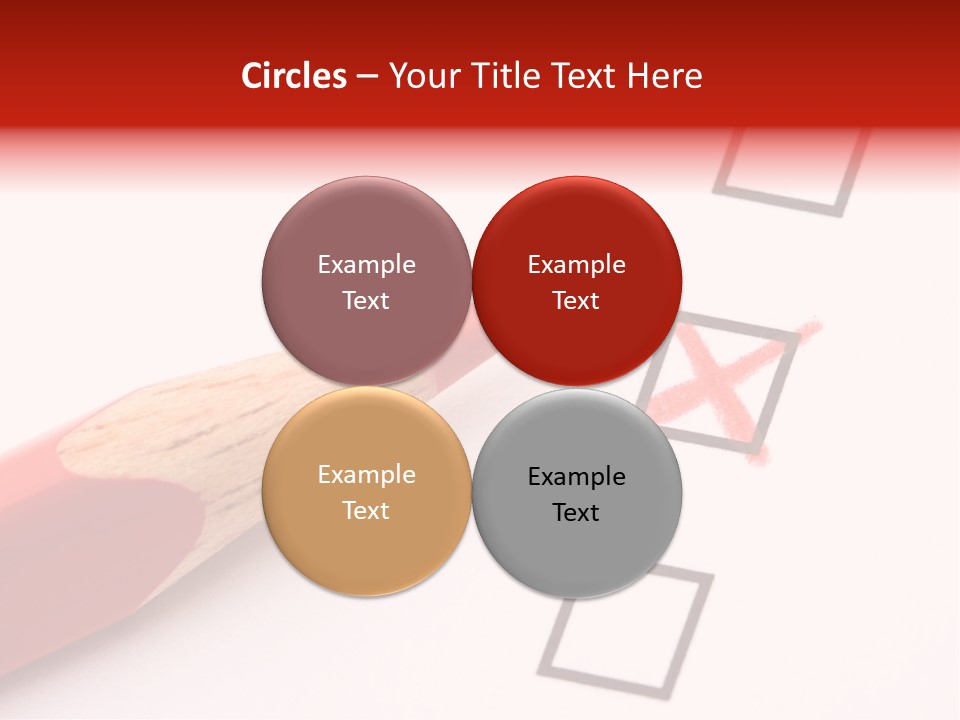 Circles – Your Title Text Here

Example Text

Example Text

Example Text

Example Text